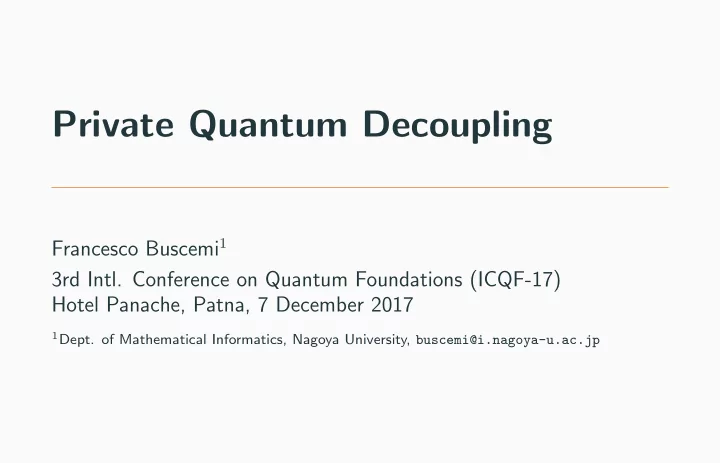 Private Quantum Decoupling

Francesco Buscemi$^1$

3rd Intl. Conference on Quantum Foundations (ICQF-17)
Hotel Panache, Patna, 7 December 2017

$^1$Dept. of Mathematical Informatics, Nagoya University, buscemi@i.nagoya-u.ac.jp